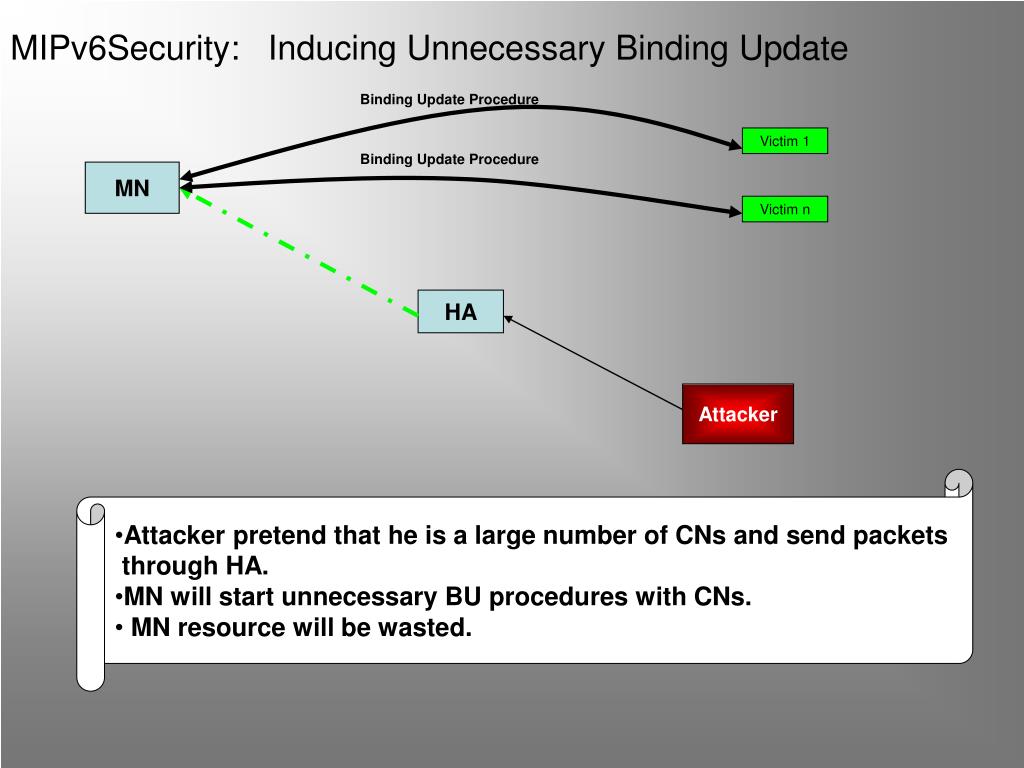 MIPv6Security: Inducing Unnecessary Binding Update

Binding Update Procedure

Victim 1

Binding Update Procedure

MN

Victim n

HA

Attacker

•Attacker pretend that he is a large number of CNs and send packets through HA.
•MN will start unnecessary BU procedures with CNs.
• MN resource will be wasted.